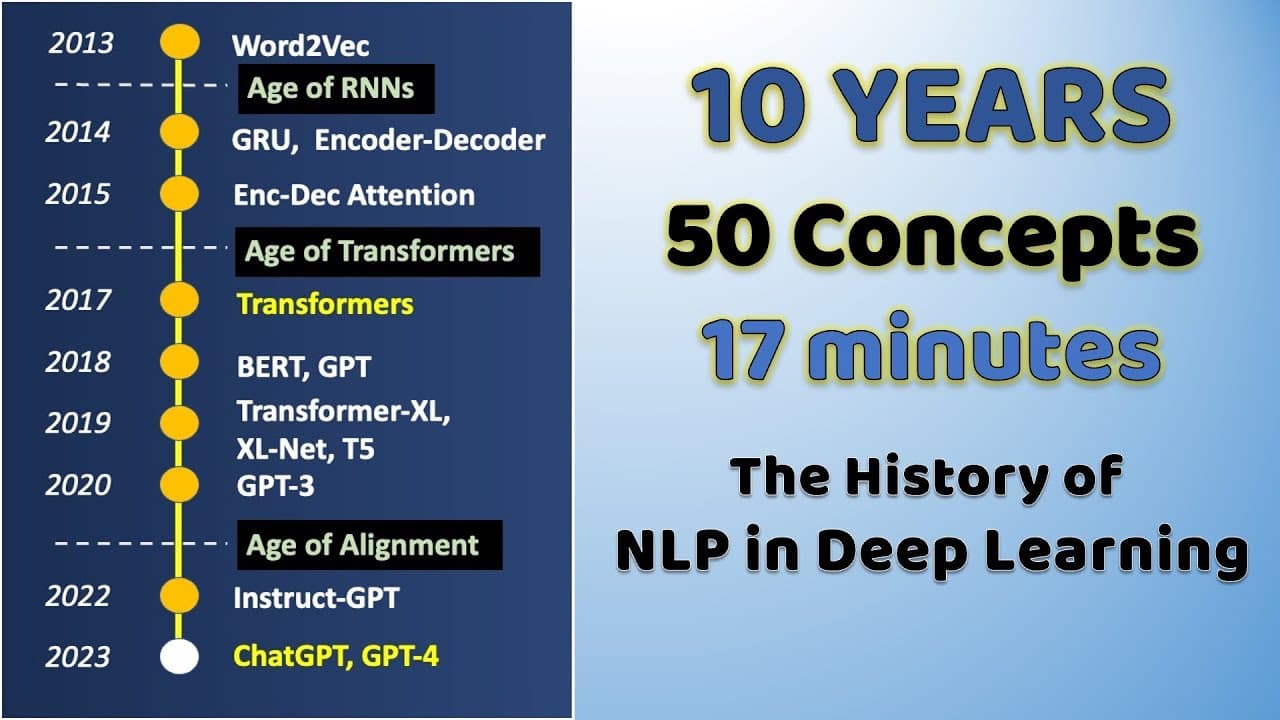 2013 Word2Vec

Age of RNNs

2014 GRU, Encoder-Decoder

2015 Enc-Dec Attention

Age of Transformers

2017 Transformers

2018 BERT, GPT

2019 Transformer-XL, XL-Net, T5

2020 GPT-3

Age of Alignment

2022 Instruct-GPT

2023 ChatGPT, GPT-4

10 YEARS
50 Concepts
17 minutes

The History of
NLP in Deep Learning